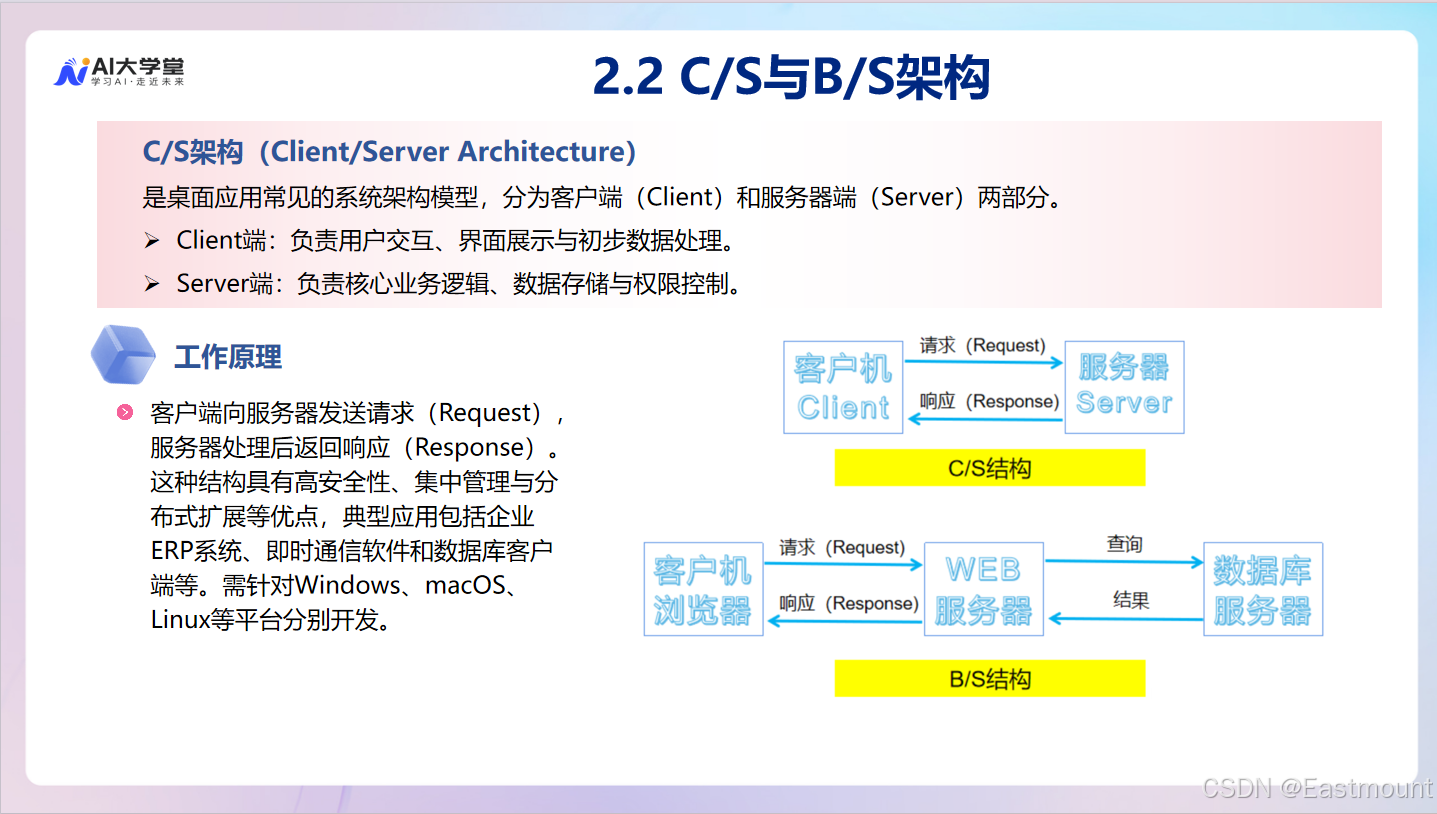 AI大学堂
学习AI·走近未来

2.2 C/S与B/S架构

C/S架构（Client/Server Architecture）
是桌面应用常见的系统架构模型，分为客户端（Client）和服务器端（Server）两部分。
➢ Client端：负责用户交互、界面展示与初步数据处理。
➢ Server端：负责核心业务逻辑、数据存储与权限控制。

工作原理

客户端向服务器发送请求（Request），服务器处理后返回响应（Response）。这种结构具有高安全性、集中管理与分布式扩展等优点，典型应用包括企业ERP系统、即时通信软件和数据库客户端等。需针对Windows、macOS、Linux等平台分别开发。

客户机 Client
请求（Request）
响应（Response）
服务器 Server
C/S结构

客户机 浏览器
请求（Request）
响应（Response）
WEB 服务器
查询
结果
数据库 服务器
B/S结构

CSDN @Eastmount